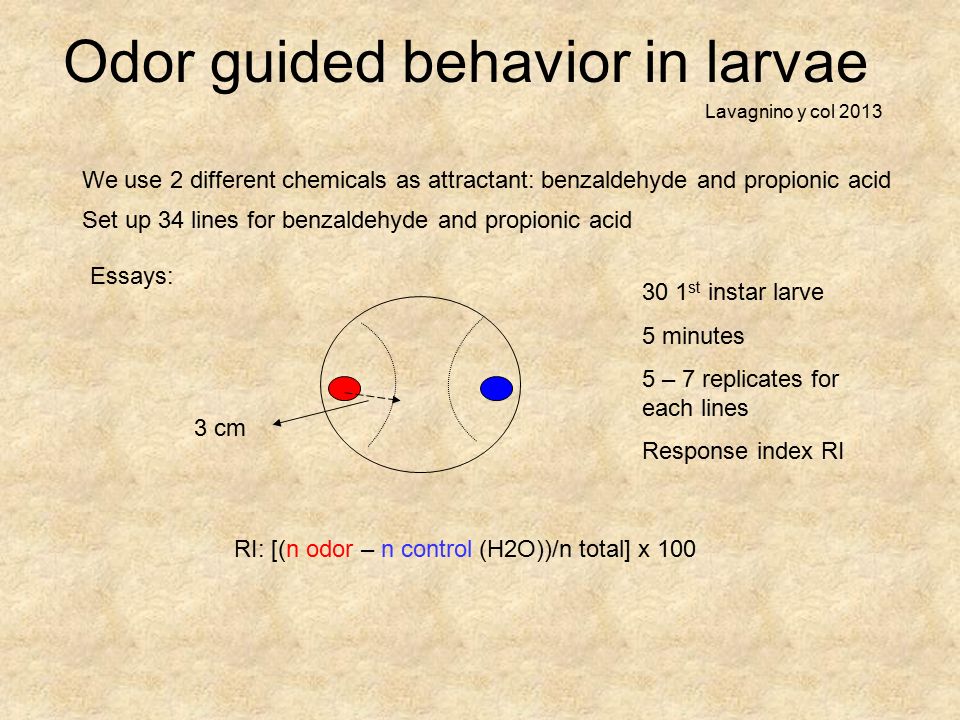 Odor guided behavior in larvae

Lavagnino y col 2013

We use 2 different chemicals as attractant: benzaldehyde and propionic acid

Set up 34 lines for benzaldehyde and propionic acid

Essays:

3 cm

30 1$^{st}$ instar larve

5 minutes

5 – 7 replicates for each lines

Response index RI

RI: [(n odor – n control (H2O))/n total] x 100